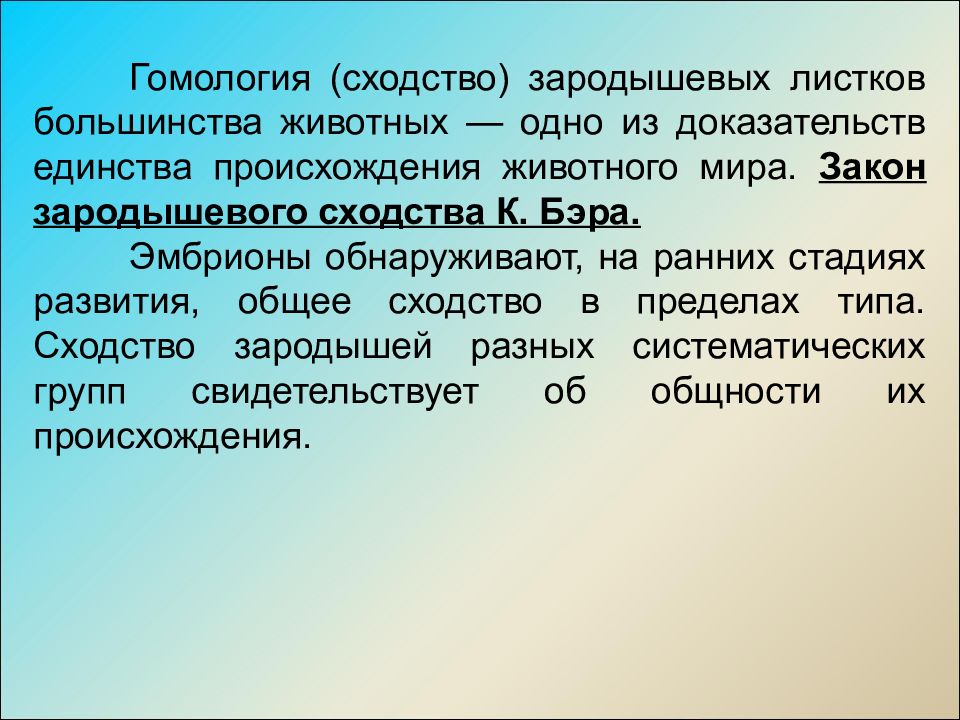 Гомология (сходство) зародышевых листков большинства животных — одно из доказательств единства происхождения животного мира. Закон зародышевого сходства К. Бэра.

Эмбрионы обнаруживают, на ранних стадиях развития, общее сходство в пределах типа. Сходство зародышей разных систематических групп свидетельствует об общности их происхождения.